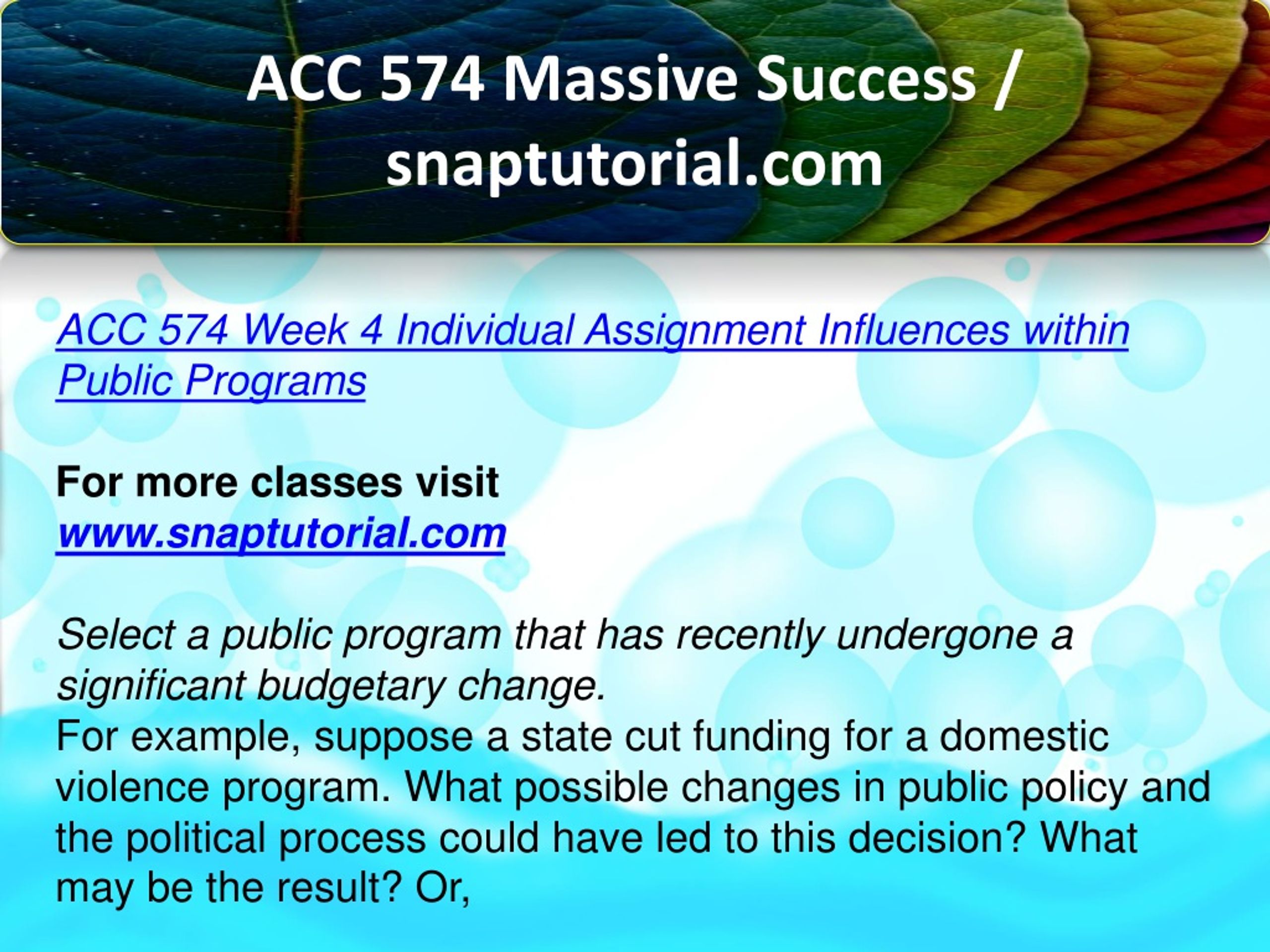 ACC 574 Massive Success / snaptutorial.com

ACC 574 Week 4 Individual Assignment Influences within Public Programs

For more classes visit
www.snaptutorial.com

Select a public program that has recently undergone a significant budgetary change.
For example, suppose a state cut funding for a domestic violence program. What possible changes in public policy and the political process could have led to this decision? What may be the result? Or,